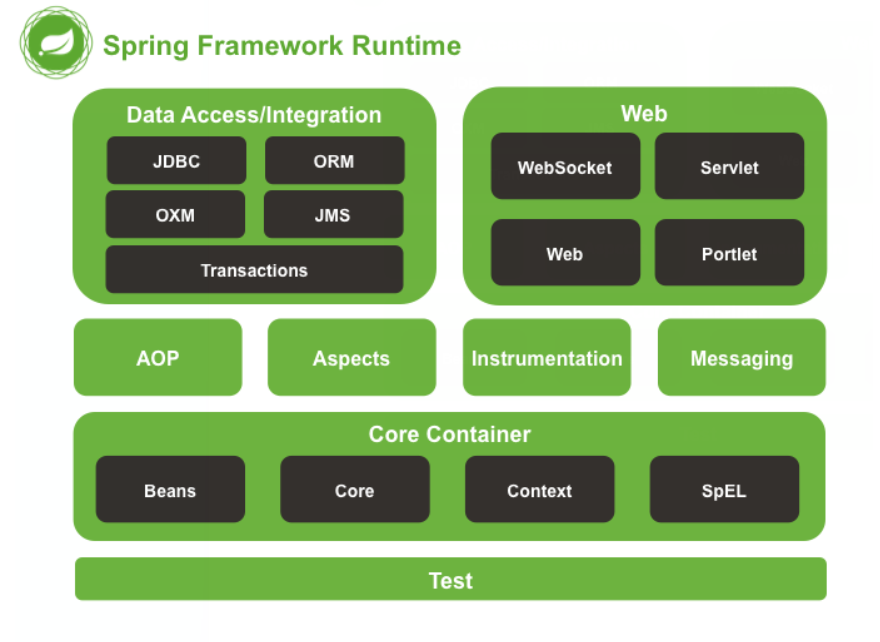 Spring Framework Runtime

Data Access/Integration

JDBC

ORM

OXM

JMS

Transactions

Web

WebSocket

Servlet

Web

Portlet

AOP

Aspects

Instrumentation

Messaging

Core Container

Beans

Core

Context

SpEL

Test